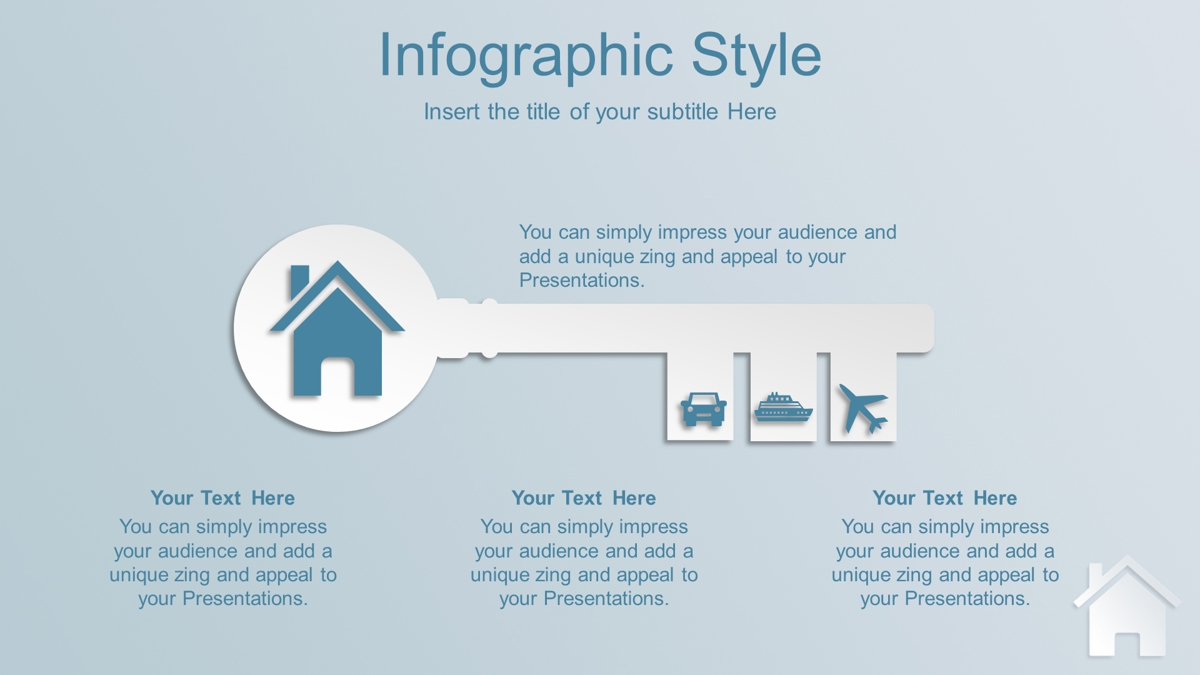 Infographic Style

Insert the title of your subtitle Here

You can simply impress your audience and add a unique zing and appeal to your Presentations.

Your Text Here

You can simply impress your audience and add a unique zing and appeal to your Presentations.

Your Text Here

You can simply impress your audience and add a unique zing and appeal to your Presentations.

Your Text Here

You can simply impress your audience and add a unique zing and appeal to your Presentations.